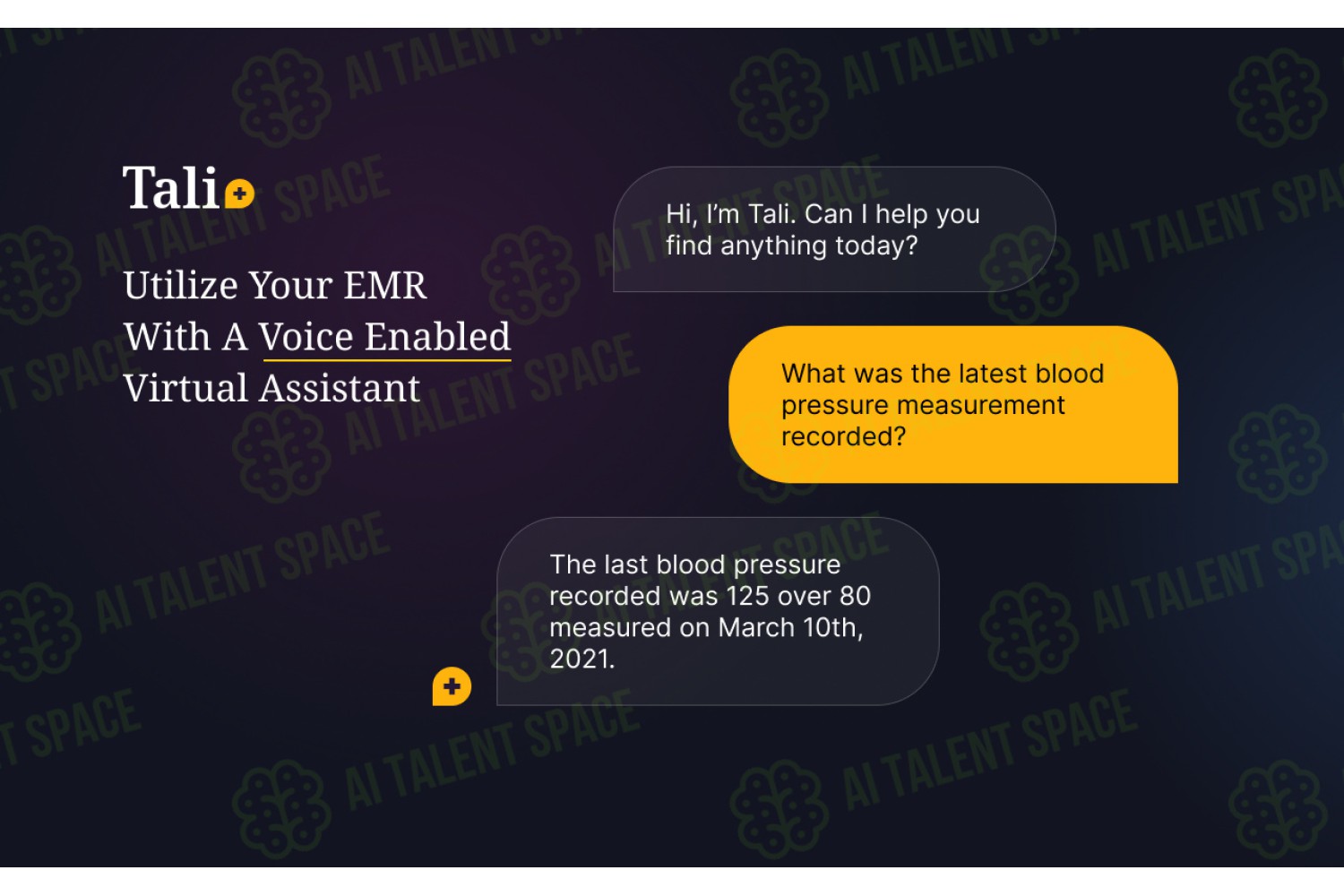 Tali

Utilize Your EMR With A Voice Enabled Virtual Assistant

Hi, I'm Tali. Can I help you find anything today?

What was the latest blood pressure measurement recorded?

The last blood pressure recorded was 125 over 80 measured on March 10th, 2021.

AI TALENT SPACE